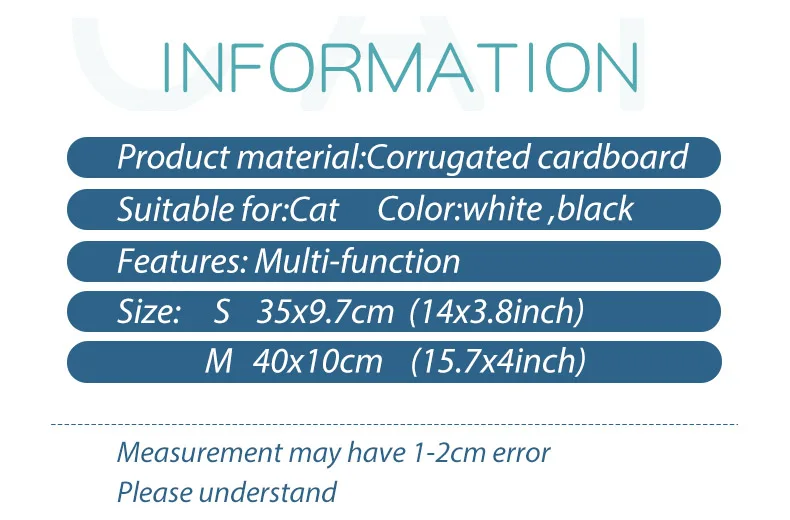 INFORMATION

Product material:Corrugated cardboard

Suitable for:Cat Color:white ,black

Features: Multi-function

Size: S 35x9.7cm (14x3.8inch)

M 40x10cm (15.7x4inch)

Measurement may have 1-2cm error
Please understand